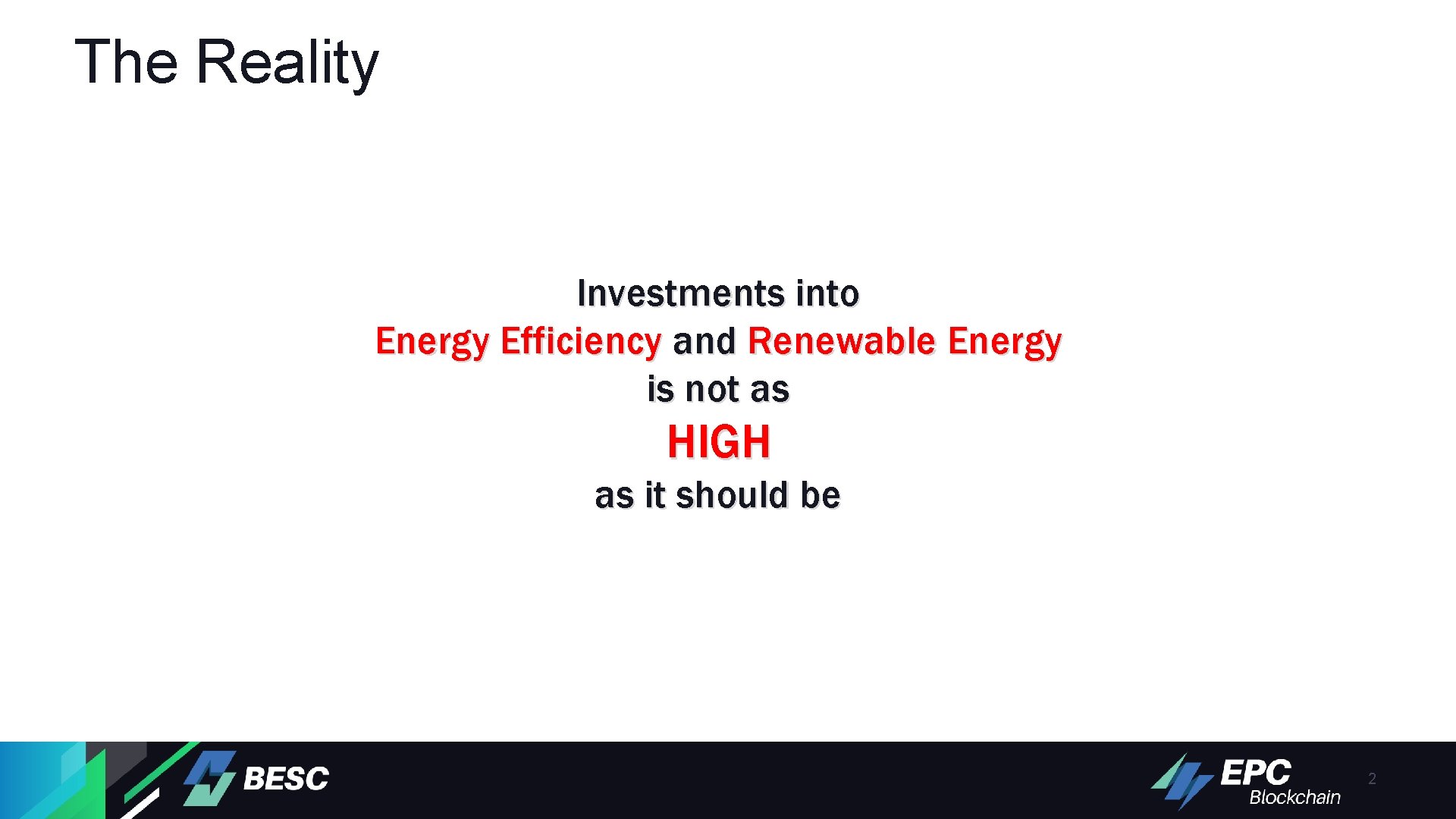 The Reality

Investments into
Energy Efficiency and Renewable Energy
is not as
HIGH
as it should be

BESC

EPC Blockchain

2